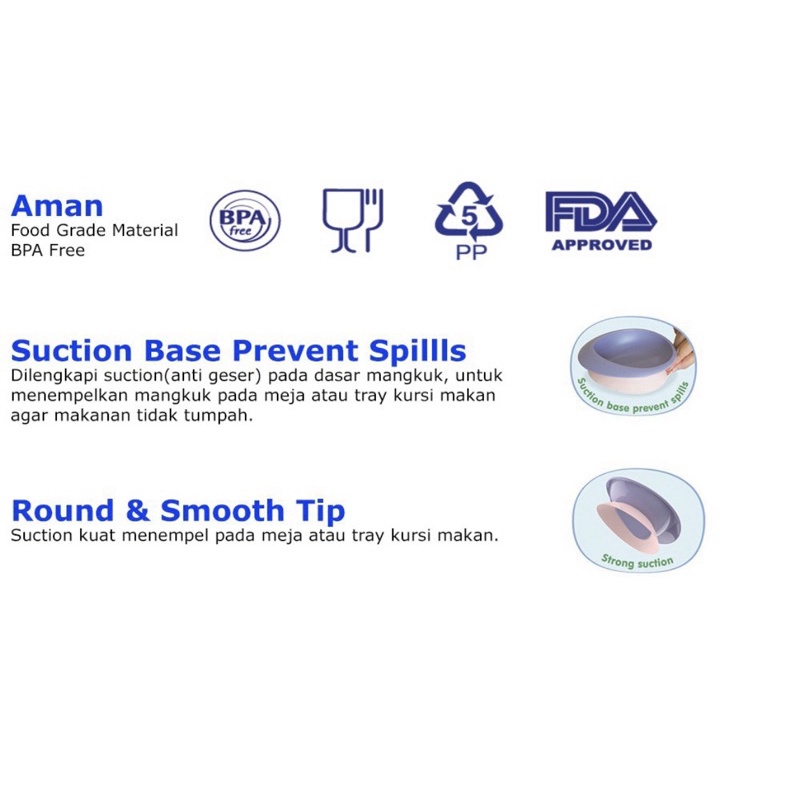 Aman
Food Grade Material
BPA Free

BPA free

5
PP

FDA
APPROVED

Suction Base Prevent Spillls
Dilengkapi suction(anti geser) pada dasar mangkuk, untuk menempelkan mangkuk pada meja atau tray kursi makan agar makanan tidak tumpah.

Suction base prevent spills

Round & Smooth Tip
Suction kuat menempel pada meja atau tray kursi makan.

Strong suction